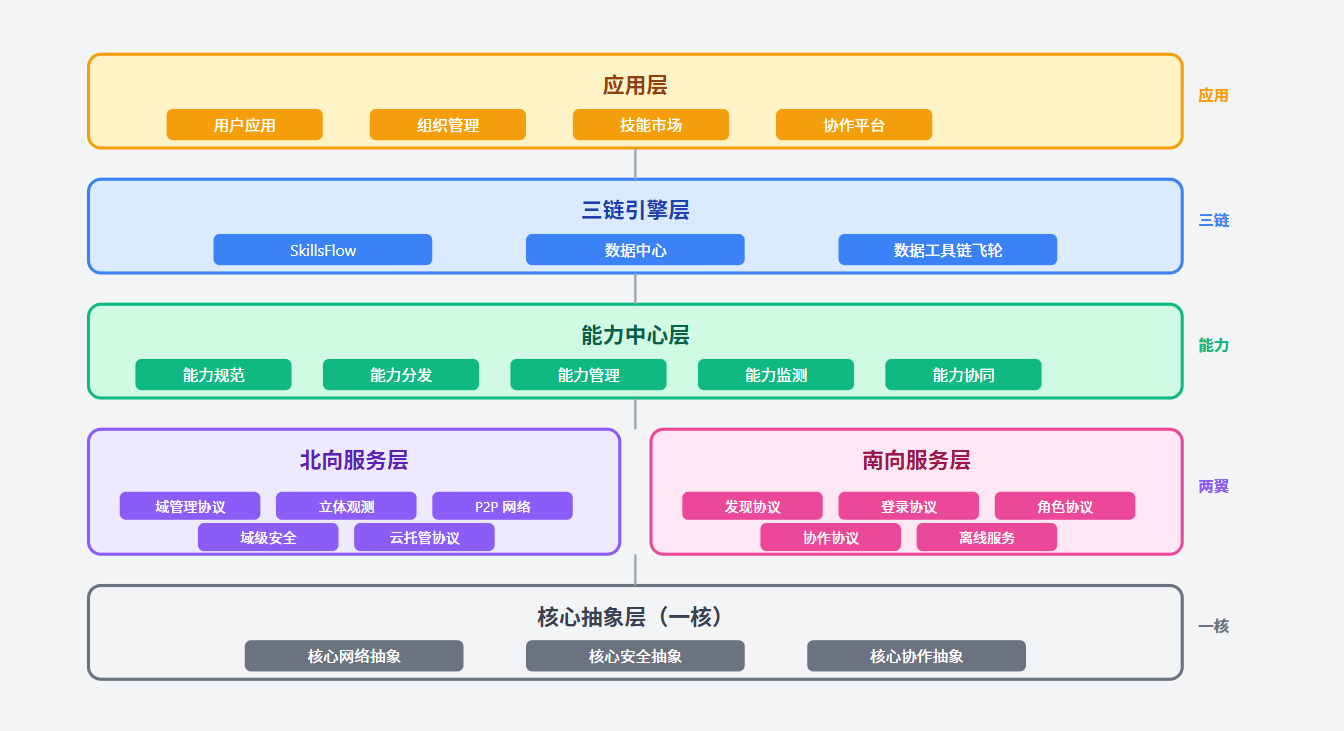 应用层

用户应用 组织管理 技能市场 协作平台

应用

三链引擎层

SkillsFlow 数据中心 数据工具链飞轮

三链

能力中心层

能力规范 能力分发 能力管理 能力监测 能力协同

能力

北向服务层

域管理协议 立体观测 P2P 网络 域级安全 云托管协议

南向服务层

发现协议 登录协议 角色协议 协作协议 离线服务

两翼

核心抽象层（一核）

核心网络抽象 核心安全抽象 核心协作抽象

一核